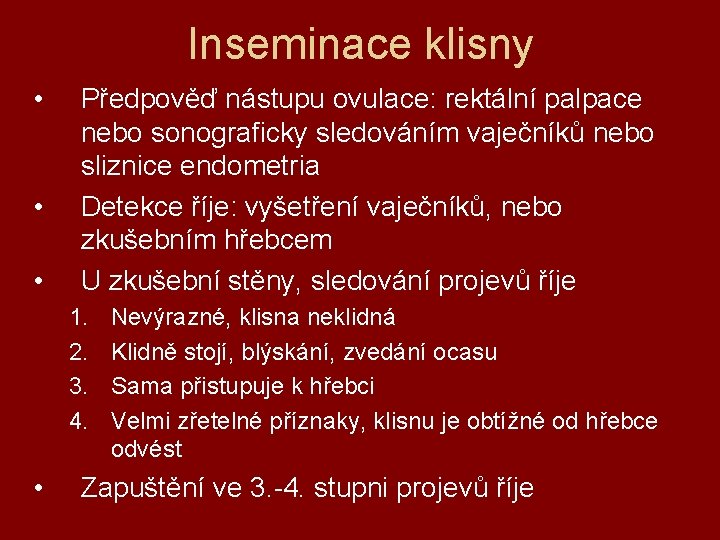 Inseminace klisny

• Předpověď nástupu ovulace: rektální palpace nebo sonograficky sledováním vaječníků nebo sliznice endometria
• Detekce říje: vyšetření vaječníků, nebo zkušebním hřebcem
• U zkušební stěny, sledování projevů říje
1. Nevýrazné, klisna neklidná
2. Klidně stojí, blýskání, zvedání ocasu
3. Sama přistupuje k hřebci
4. Velmi zřetelné příznaky, klisnu je obtížné od hřebce odvést
• Zapuštění ve 3.-4. stupni projevů říje